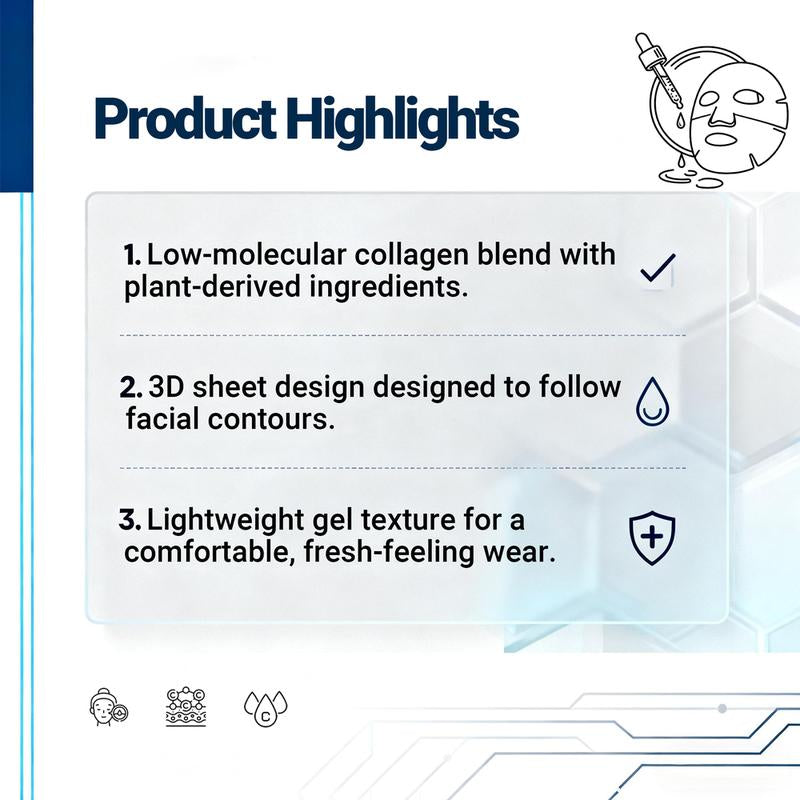 Product Highlights

1. Low-molecular collagen blend with plant-derived ingredients.

2. 3D sheet design designed to follow facial contours.

3. Lightweight gel texture for a comfortable, fresh-feeling wear.